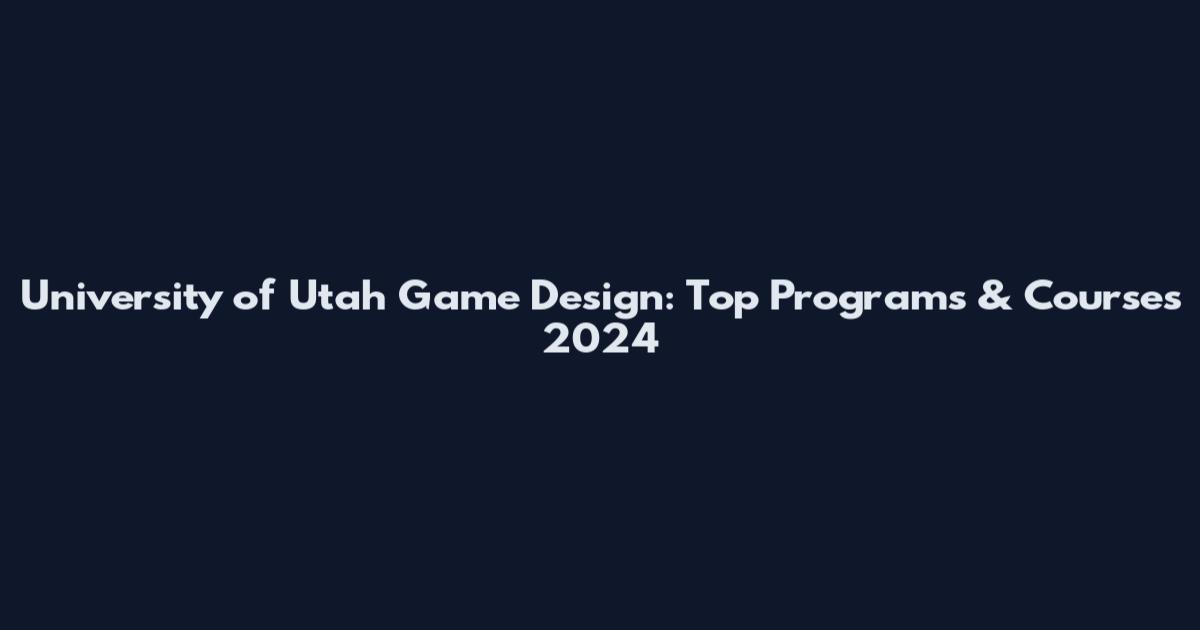 University of Utah Game Design: Top Programs & Courses 2024